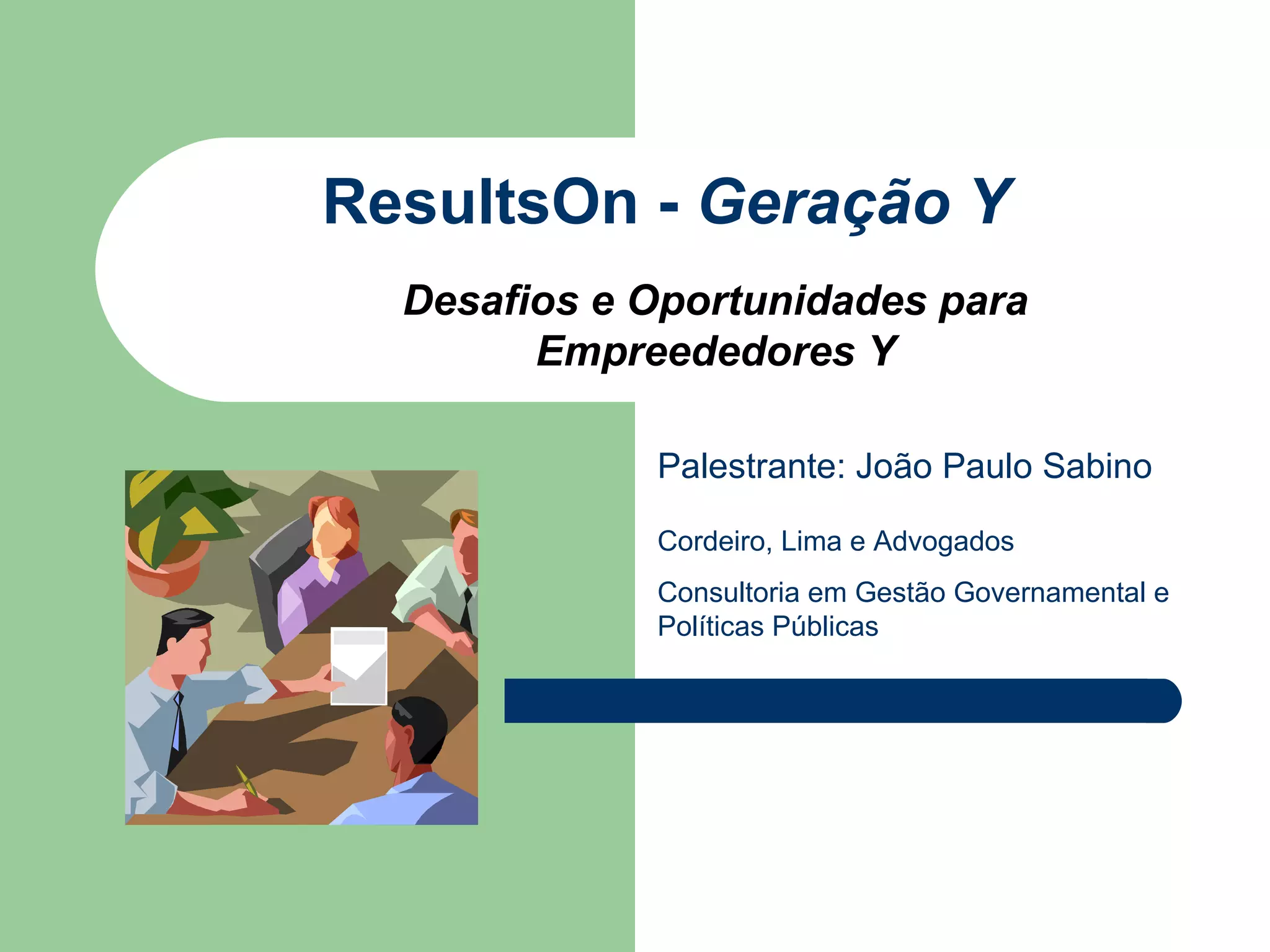 ResultsOn - Geração Y

Desafios e Oportunidades para Empreededores Y

Palestrante: João Paulo Sabino

Cordeiro, Lima e Advogados

Consultoria em Gestão Governamental e Políticas Públicas